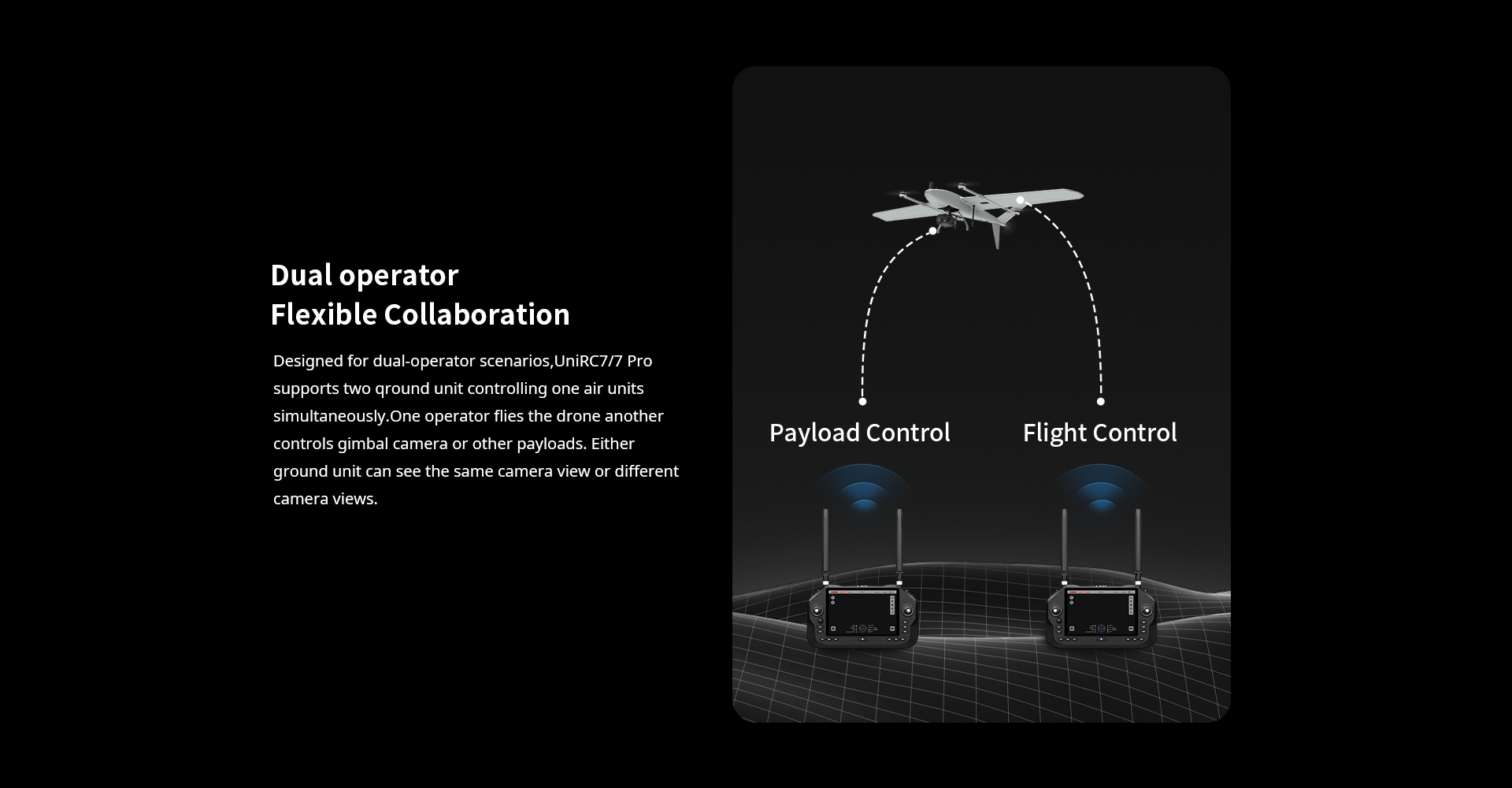 Dual operator
Flexible Collaboration

Designed for dual-operator scenarios,UniRC7/7 Pro supports two qround unit controlling one air units simultaneously.One operator flies the drone another controls gimbal camera or other payloads. Either ground unit can see the same camera view or different camera views.

Payload Control

Flight Control